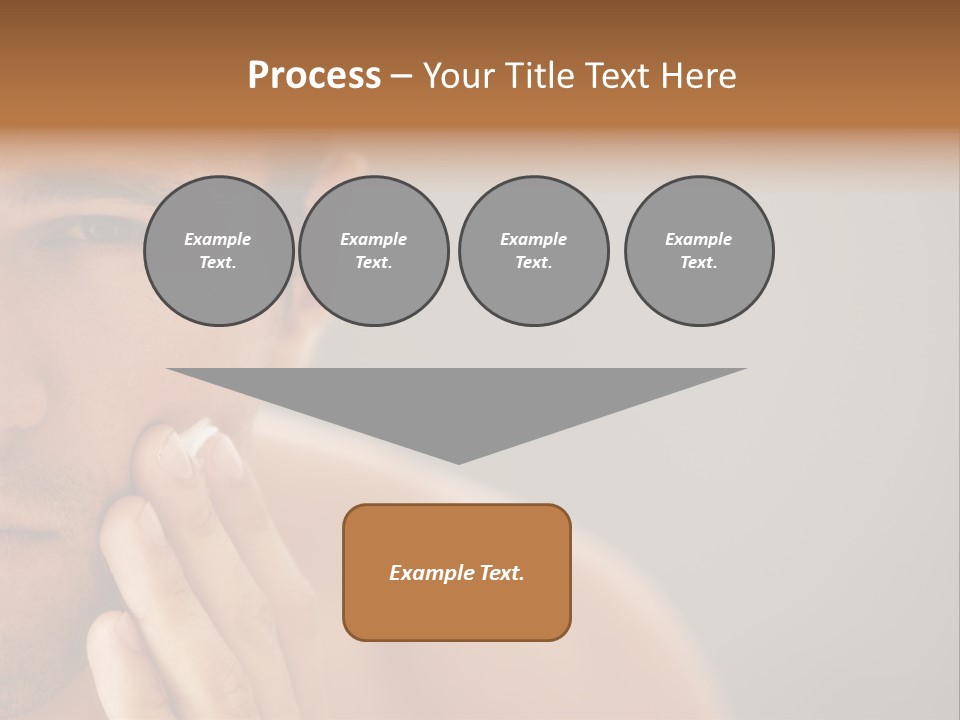 Process – Your Title Text Here

Example Text.

Example Text.

Example Text.

Example Text.

Example Text.